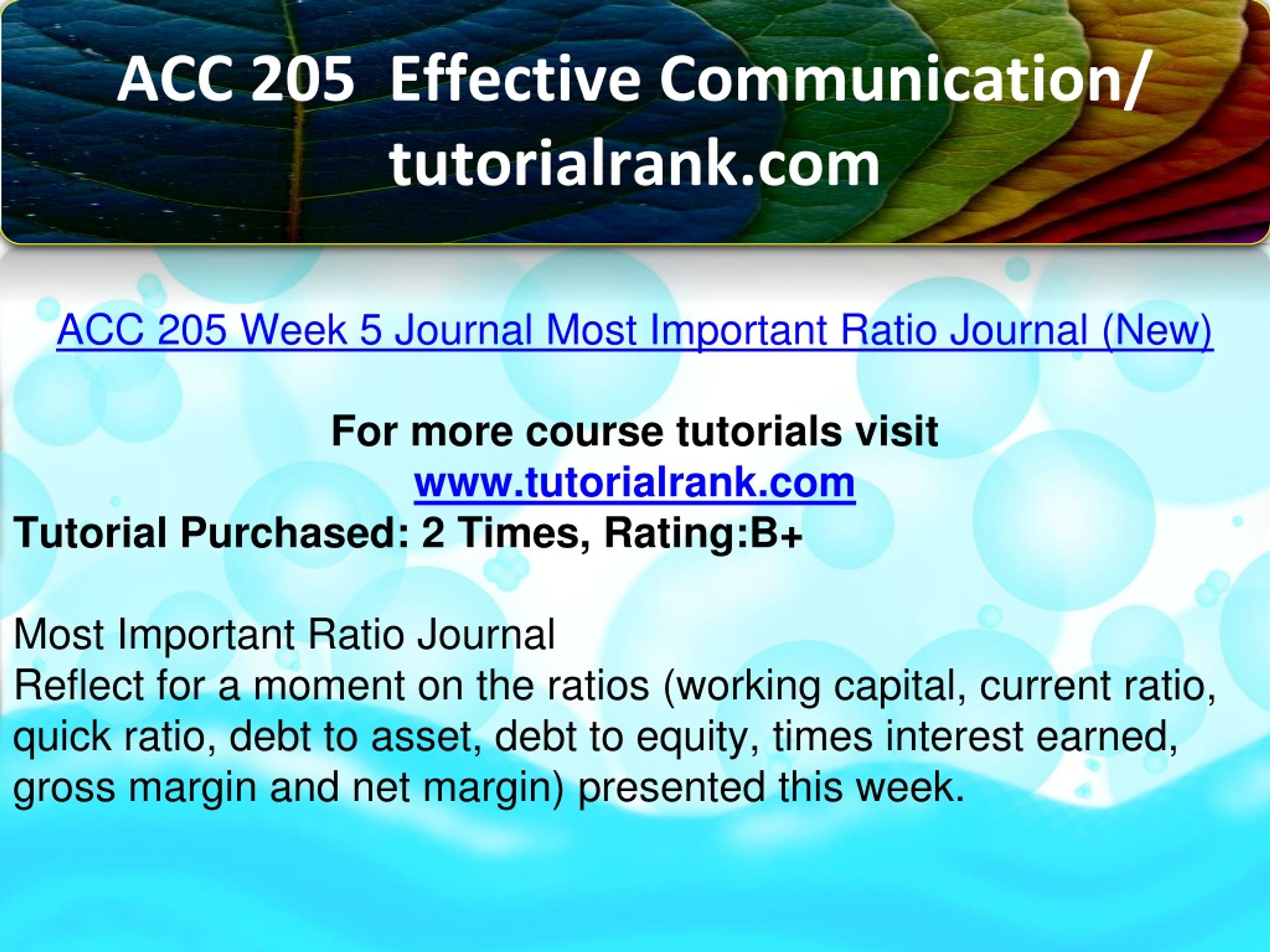 ACC 205 Effective Communication/ tutorialrank.com

ACC 205 Week 5 Journal Most Important Ratio Journal (New)

For more course tutorials visit
www.tutorialrank.com
Tutorial Purchased: 2 Times, Rating:B+

Most Important Ratio Journal
Reflect for a moment on the ratios (working capital, current ratio, quick ratio, debt to asset, debt to equity, times interest earned, gross margin and net margin) presented this week.